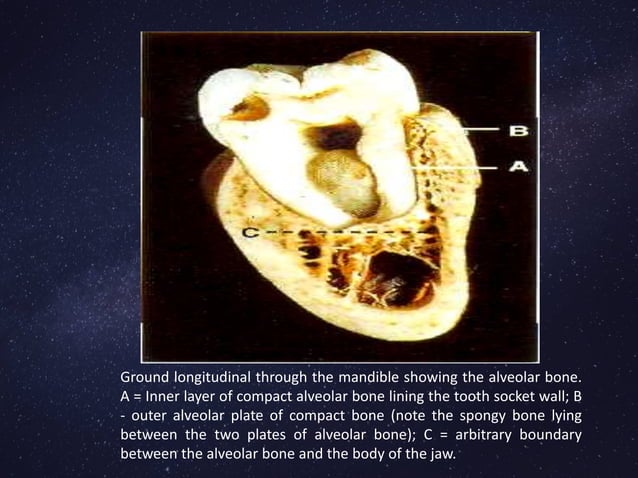 B

A

C

Ground longitudinal through the mandible showing the alveolar bone. A = Inner layer of compact alveolar bone lining the tooth socket wall; B - outer alveolar plate of compact bone (note the spongy bone lying between the two plates of alveolar bone); C = arbitrary boundary between the alveolar bone and the body of the jaw.